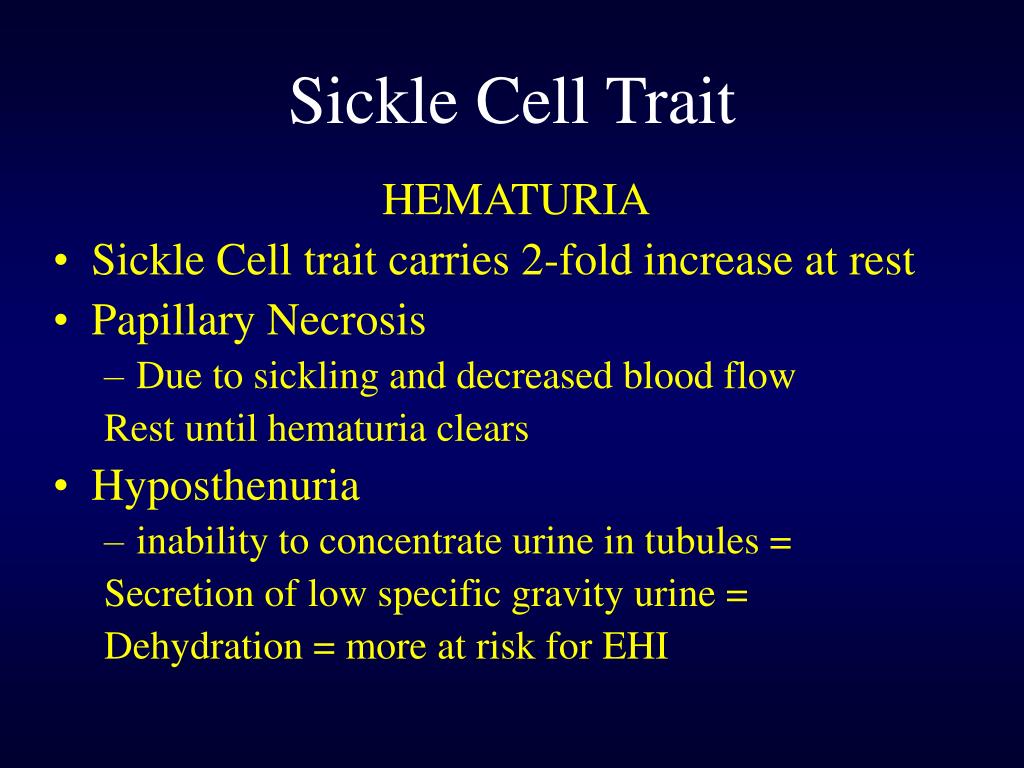 Sickle Cell Trait

HEMATURIA

• Sickle Cell trait carries 2-fold increase at rest
• Papillary Necrosis
– Due to sickling and decreased blood flow
Rest until hematuria clears
• Hyposthenuria
– inability to concentrate urine in tubules =
Secretion of low specific gravity urine =
Dehydration = more at risk for EHI